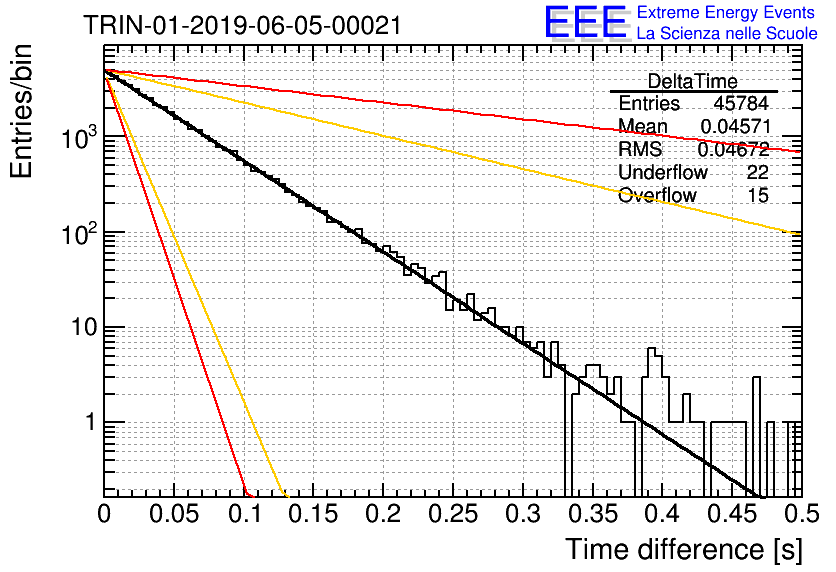 TRIN-01-2019-06-05-00021

EEE Extreme Energy Events
La Scienza nelle Scuole

| DeltaTime | |
|---|---|
| Entries | 45784 |
| Mean | 0.04571 |
| RMS | 0.04672 |
| Underflow | 22 |
| Overflow | 15 |

Entries/bin

$10^3$
$10^2$
10
1

0 0.05 0.1 0.15 0.2 0.25 0.3 0.35 0.4 0.45 0.5

Time difference [s]